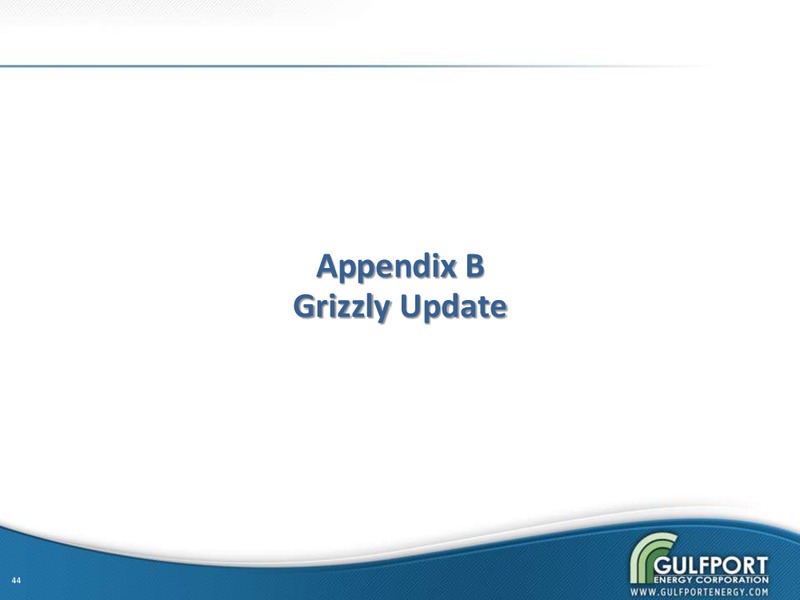 Appendix B
Grizzly Update

44

GULFPORT
ENERGY CORPORATION
WWW.GULFPORTENERGY.COM